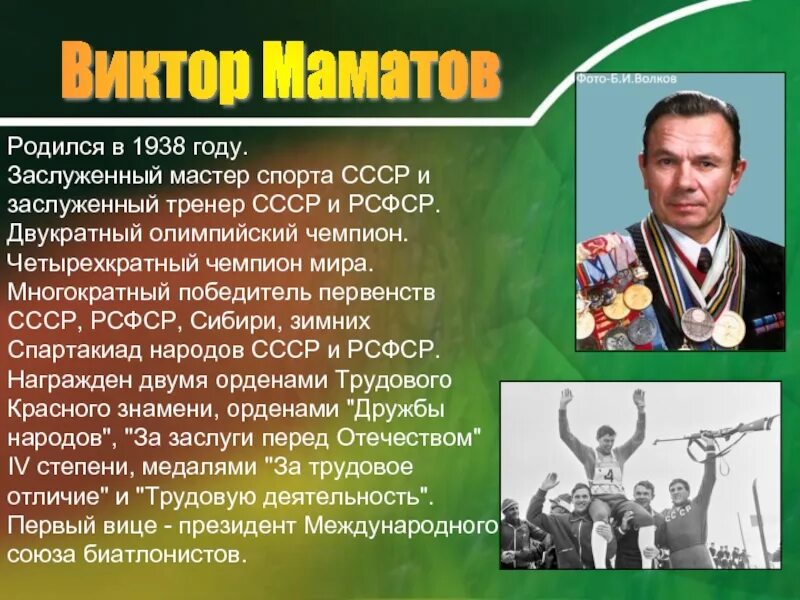 Виктор Маматов

Фото-Б.И.Волков

Родился в 1938 году.
Заслуженный мастер спорта СССР и заслуженный тренер СССР и РСФСР.
Двукратный олимпийский чемпион.
Четырехкратный чемпион мира.
Многократный победитель первенств СССР, РСФСР, Сибири, зимних Спартакиад народов СССР и РСФСР.
Награжден двумя орденами Трудового Красного знамени, орденами "Дружбы народов", "За заслуги перед Отечеством" IV степени, медалями "За трудовое отличие" и "Трудовую деятельность".
Первый вице - президент Международного союза биатлонистов.

4

СССР